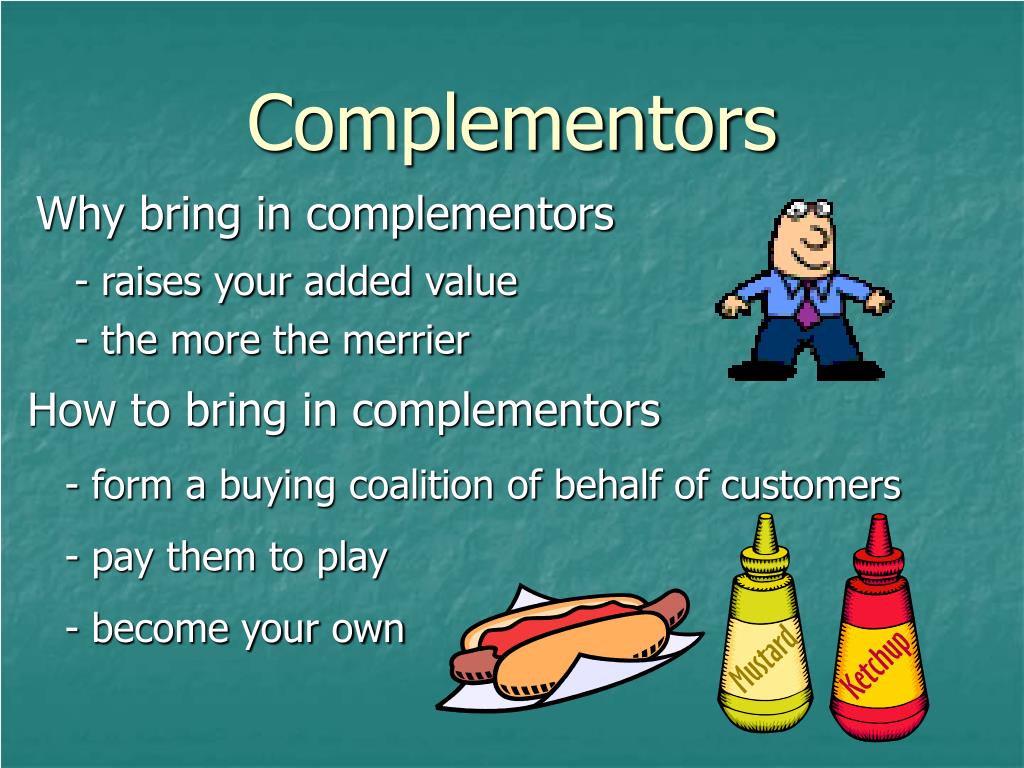 Complementors

Why bring in complementors

- raises your added value

- the more the merrier

How to bring in complementors

- form a buying coalition of behalf of customers

- pay them to play

- become your own

Mustard

Ketchup